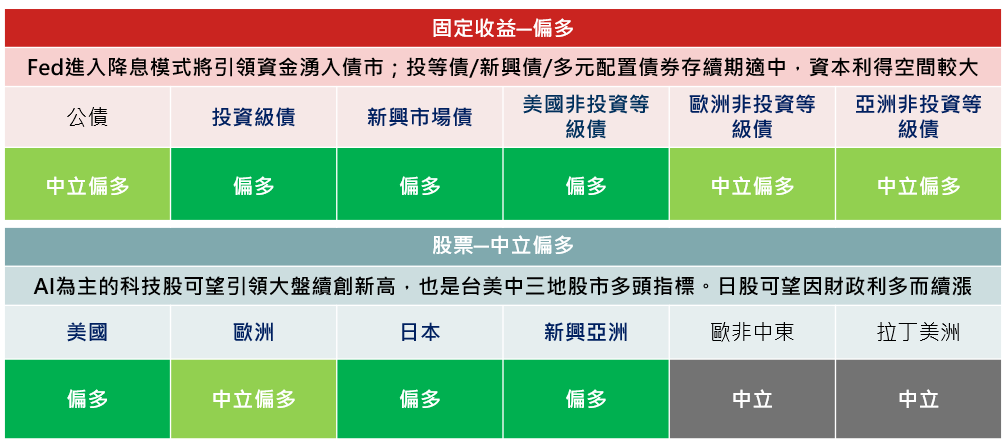 固定收益—偏多

Fed進入降息模式將引領資金湧入債市；投等債/新興債/多元配置債券存續期適中，資本利得空間較大

| 公債 | 投資級債 | 新興市場債 | 美國非投資等級債 | 歐洲非投資等級債 | 亞洲非投資等級債 |
|---|---|---|---|---|---|
| 中立偏多 | 偏多 | 偏多 | 偏多 | 中立偏多 | 中立偏多 |

股票—中立偏多

AI為主的科技股可望引領大盤續創新高，也是台美中三地股市多頭指標。日股可望因財政利多而續漲

| 美國 | 歐洲 | 日本 | 新興亞洲 | 歐非中東 | 拉丁美洲 |
|---|---|---|---|---|---|
| 偏多 | 中立偏多 | 偏多 | 偏多 | 中立 | 中立 |